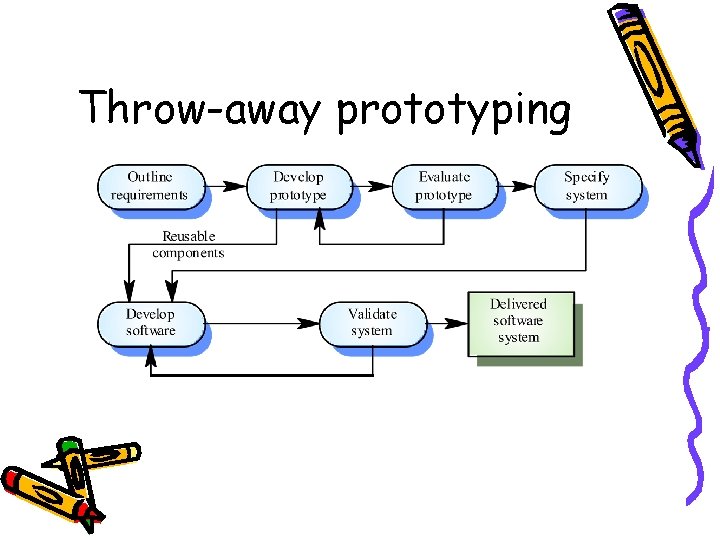 Throw-away prototyping

Outline requirements

Develop prototype

Evaluate prototype

Specify system

Reusable components

Develop software

Validate system

Delivered software system